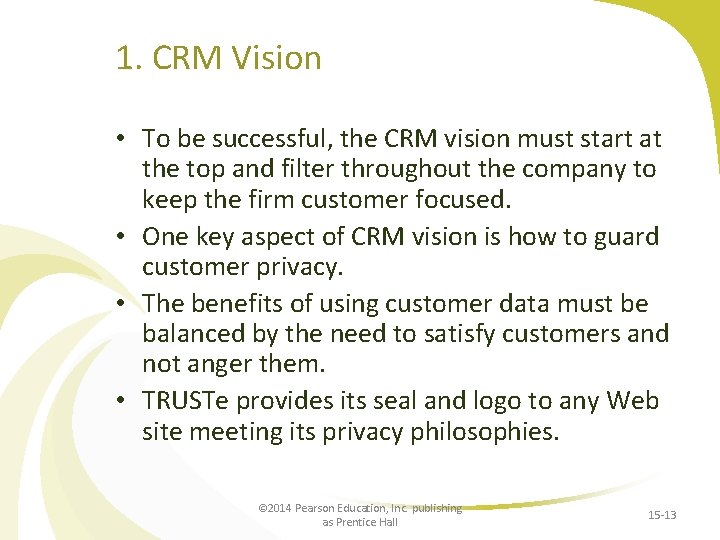 1. CRM Vision

• To be successful, the CRM vision must start at the top and filter throughout the company to keep the firm customer focused.
• One key aspect of CRM vision is how to guard customer privacy.
• The benefits of using customer data must be balanced by the need to satisfy customers and not anger them.
• TRUSTe provides its seal and logo to any Web site meeting its privacy philosophies.

©2014 Pearson Education, Inc. publishing as Prentice Hall

15-13